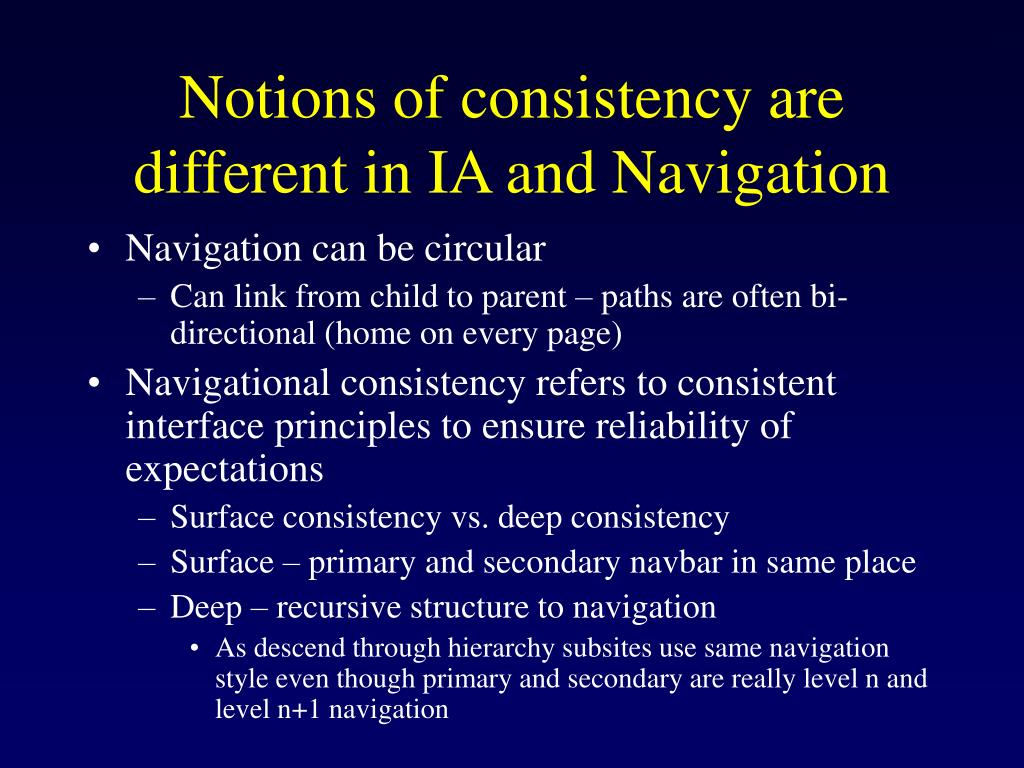 Notions of consistency are different in IA and Navigation

• Navigation can be circular
– Can link from child to parent – paths are often bi-directional (home on every page)
• Navigational consistency refers to consistent interface principles to ensure reliability of expectations
– Surface consistency vs. deep consistency
– Surface – primary and secondary navbar in same place
– Deep – recursive structure to navigation
• As descend through hierarchy subsites use same navigation style even though primary and secondary are really level n and level n+1 navigation